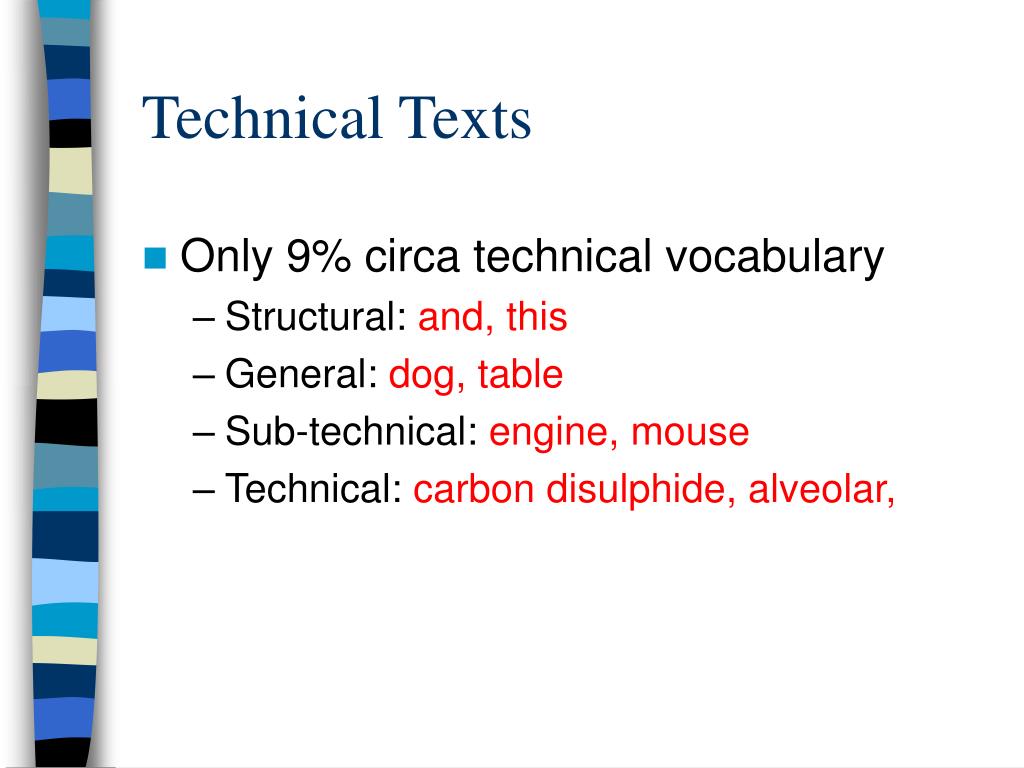 Technical Texts

Only 9% circa technical vocabulary
– Structural: and, this
– General: dog, table
– Sub-technical: engine, mouse
– Technical: carbon disulphide, alveolar,